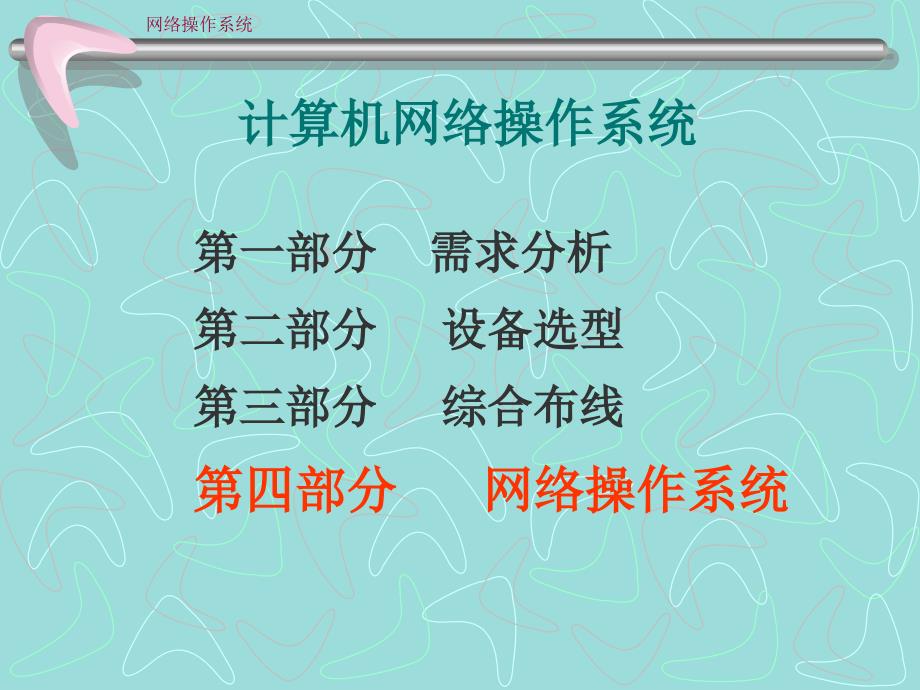 网络操作系统

计算机网络操作系统

第一部分　需求分析

第二部分　设备选型

第三部分　综合布线

第四部分　网络操作系统